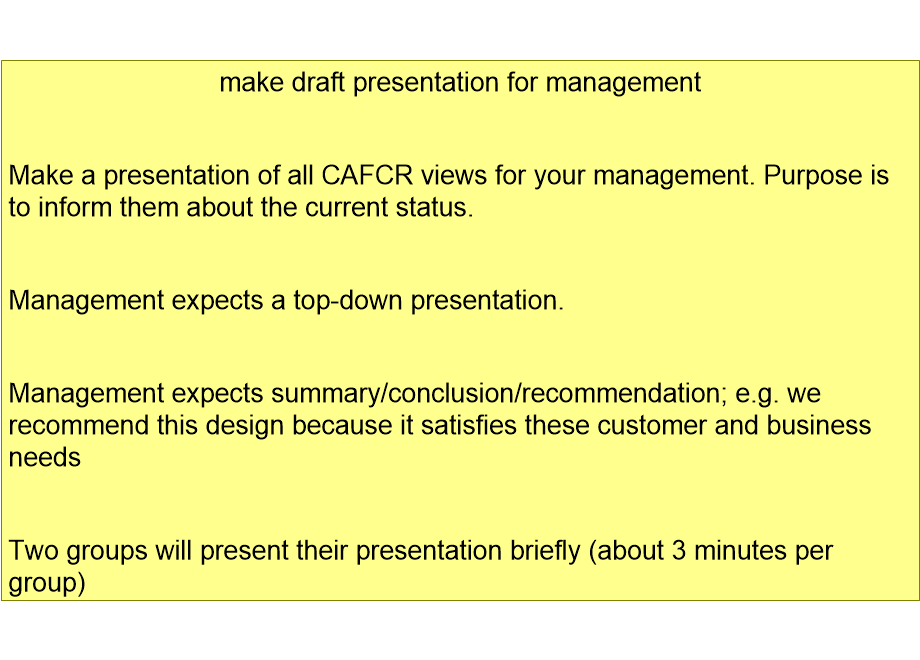 make draft presentation for management

Make a presentation of all CAFCR views for your management. Purpose is to inform them about the current status.

Management expects a top-down presentation.

Management expects summary/conclusion/recommendation; e.g. we recommend this design because it satisfies these customer and business needs

Two groups will present their presentation briefly (about 3 minutes per group)